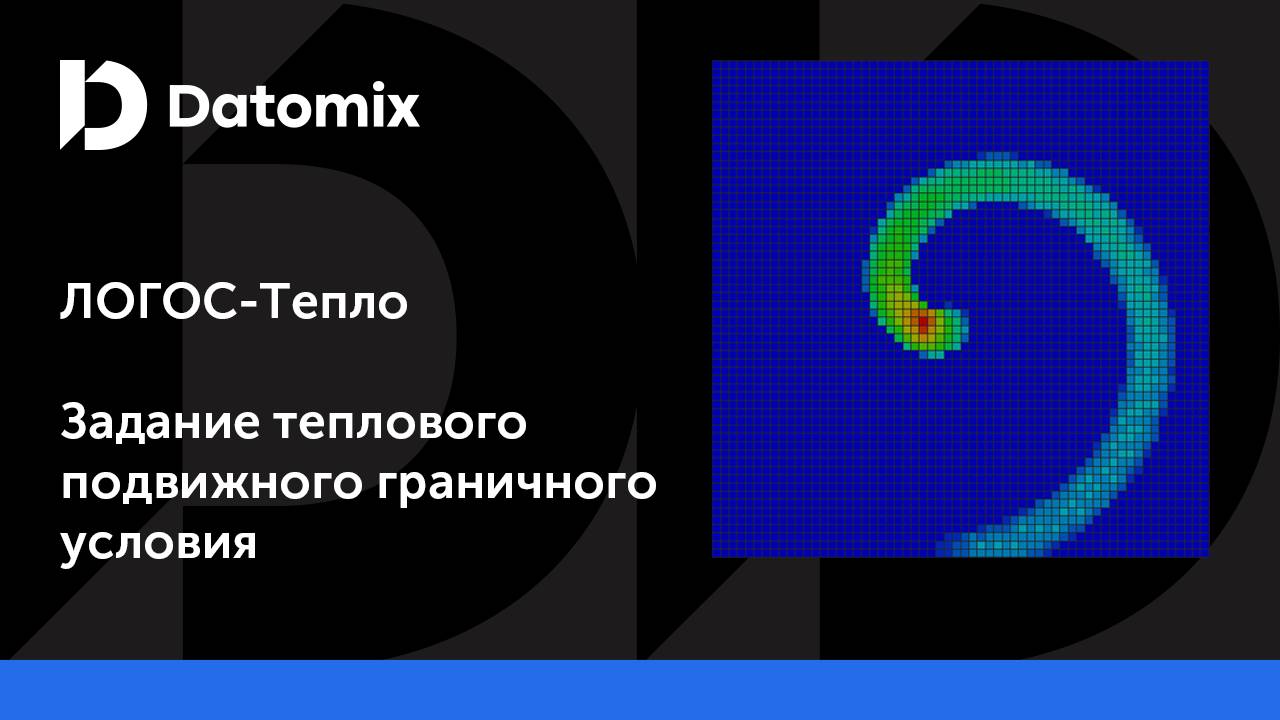 Datomix

ЛОГОС-Тепло

Задание теплового подвижного граничного условия